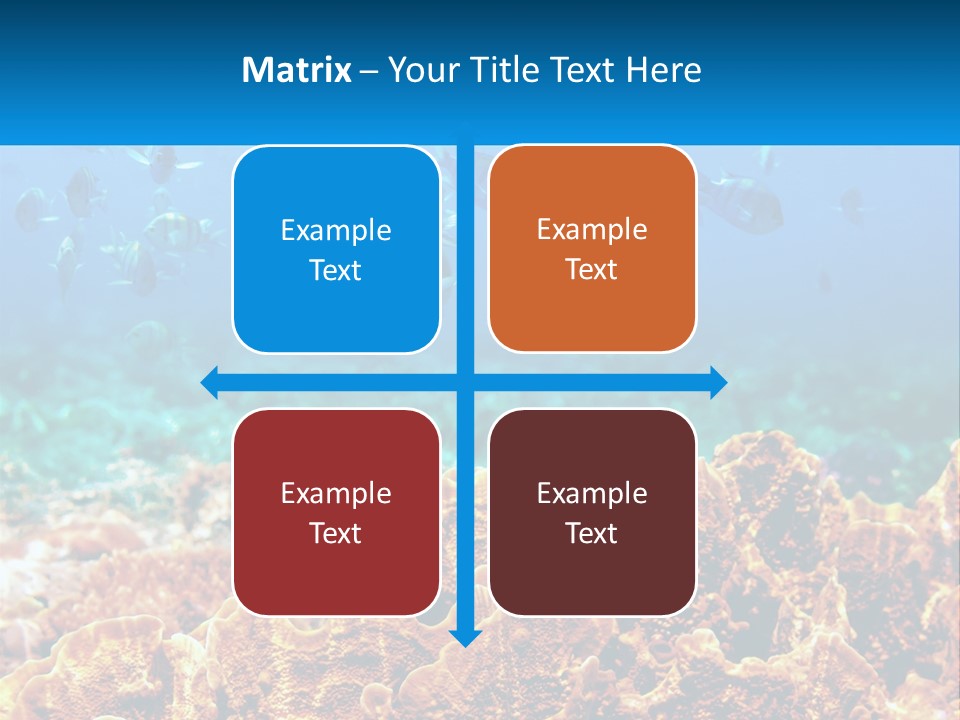 Matrix – Your Title Text Here

Example Text

Example Text

Example Text

Example Text